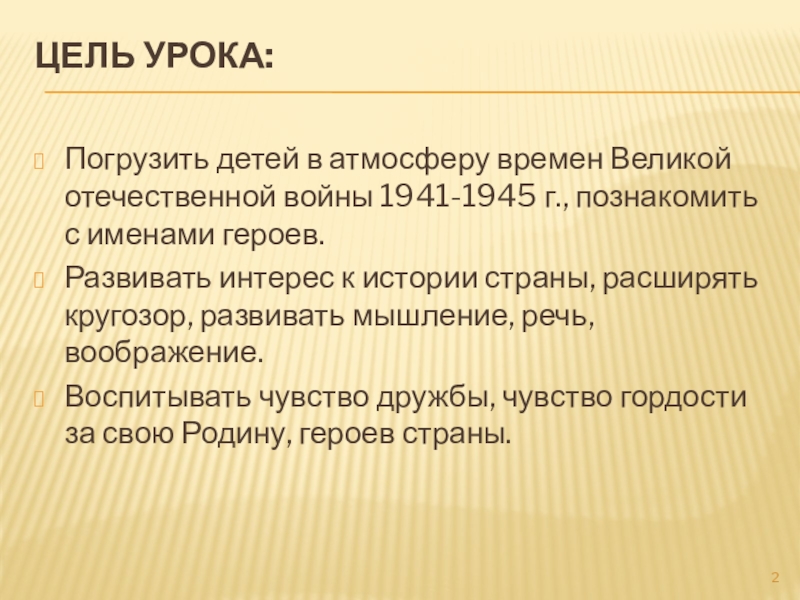 ЦЕЛЬ УРОКА:

Погрузить детей в атмосферу времен Великой отечественной войны 1941-1945 г., познакомить с именами героев.

Развивать интерес к истории страны, расширять кругозор, развивать мышление, речь, воображение.

Воспитывать чувство дружбы, чувство гордости за свою Родину, героев страны.

2